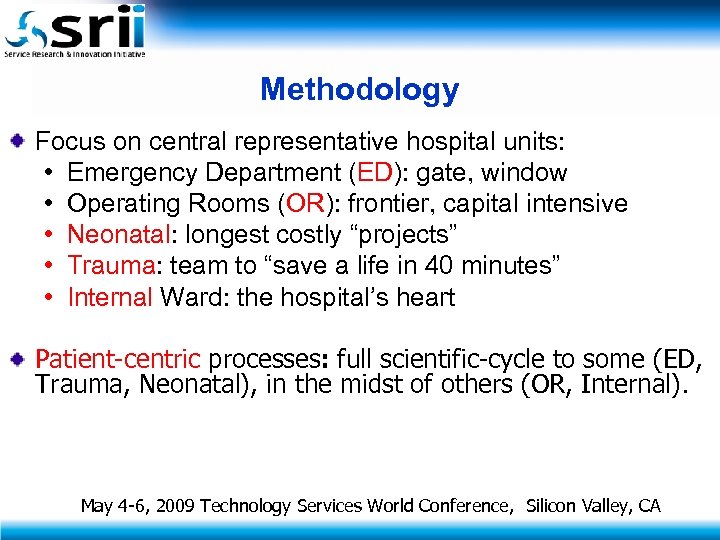 srii
Service Research & Innovation Initiative

Methodology

Focus on central representative hospital units:
• Emergency Department (ED): gate, window
• Operating Rooms (OR): frontier, capital intensive
• Neonatal: longest costly “projects”
• Trauma: team to “save a life in 40 minutes”
• Internal Ward: the hospital’s heart

Patient-centric processes: full scientific-cycle to some (ED, Trauma, Neonatal), in the midst of others (OR, Internal).

May 4-6, 2009 Technology Services World Conference, Silicon Valley, CA